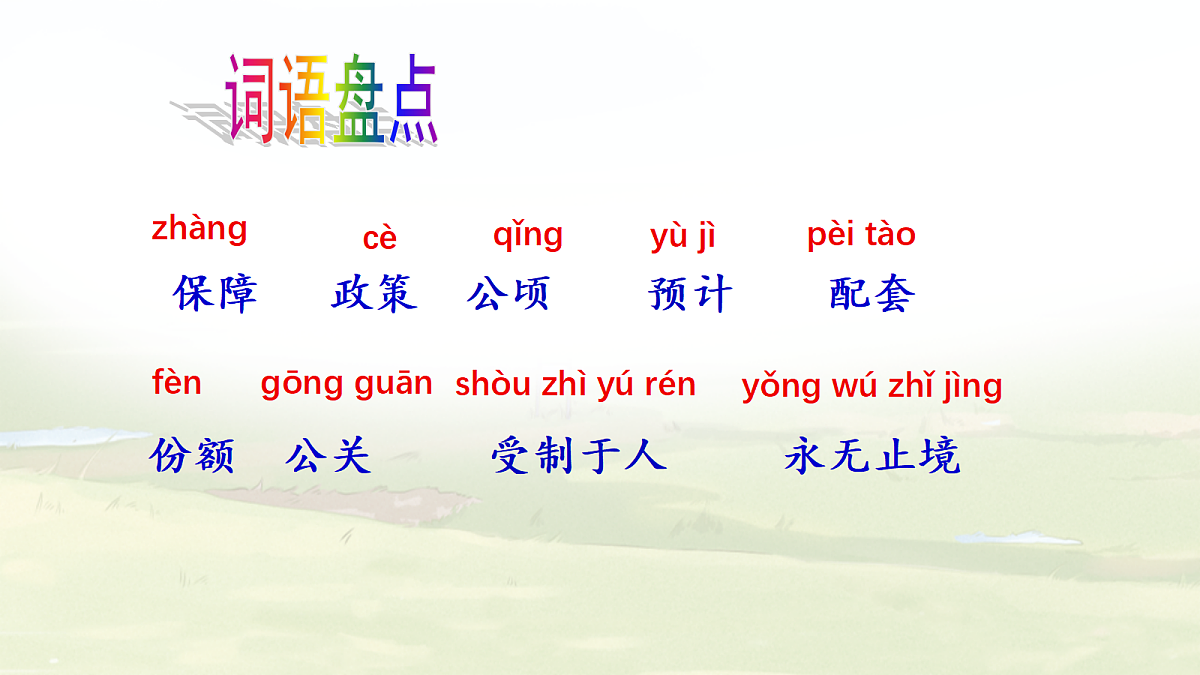 词语盘点

zhàng cè qǐng yù jì pèi tào

保障 政策 公顷 预计 配套

fèn gōng guān shòu zhì yú rén yǒng wú zhǐ jìng

份额 公关 受制于人 永无止境